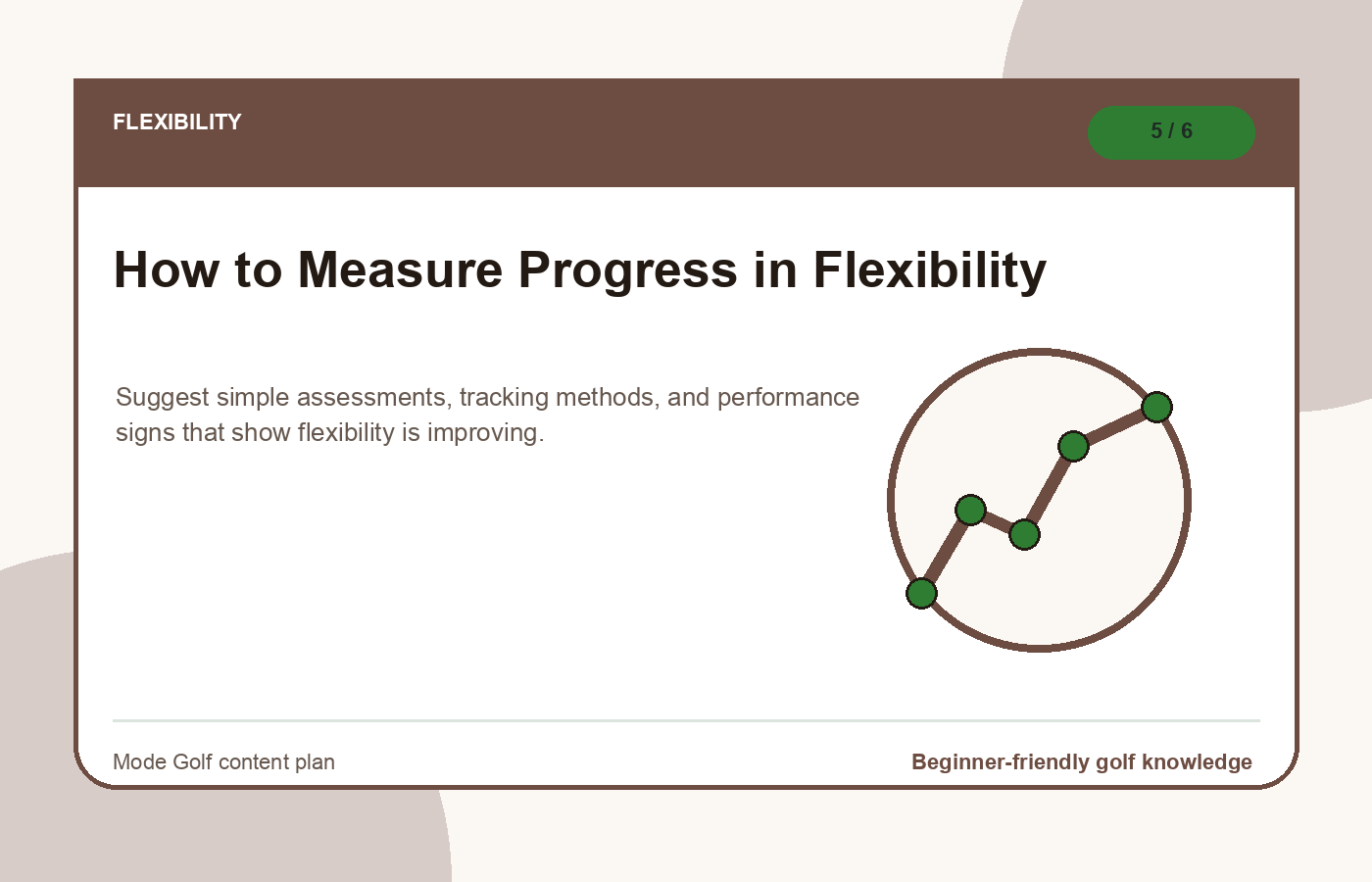 FLEXIBILITY

5 / 6

How to Measure Progress in Flexibility

Suggest simple assessments, tracking methods, and performance signs that show flexibility is improving.

Mode Golf content plan

Beginner-friendly golf knowledge